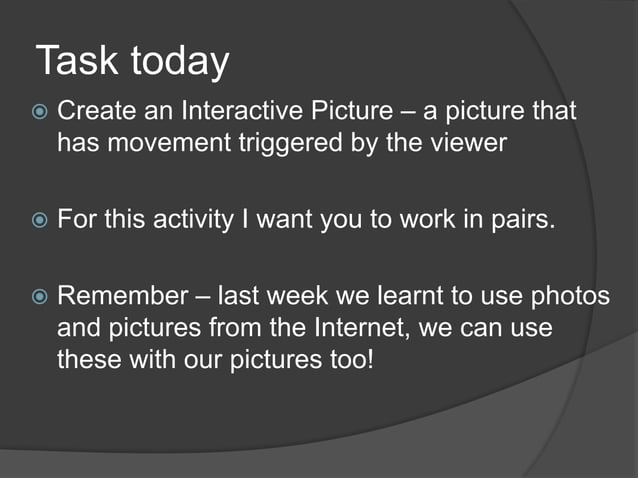 Task today

Create an Interactive Picture – a picture that has movement triggered by the viewer

For this activity I want you to work in pairs.

Remember – last week we learnt to use photos and pictures from the Internet, we can use these with our pictures too!